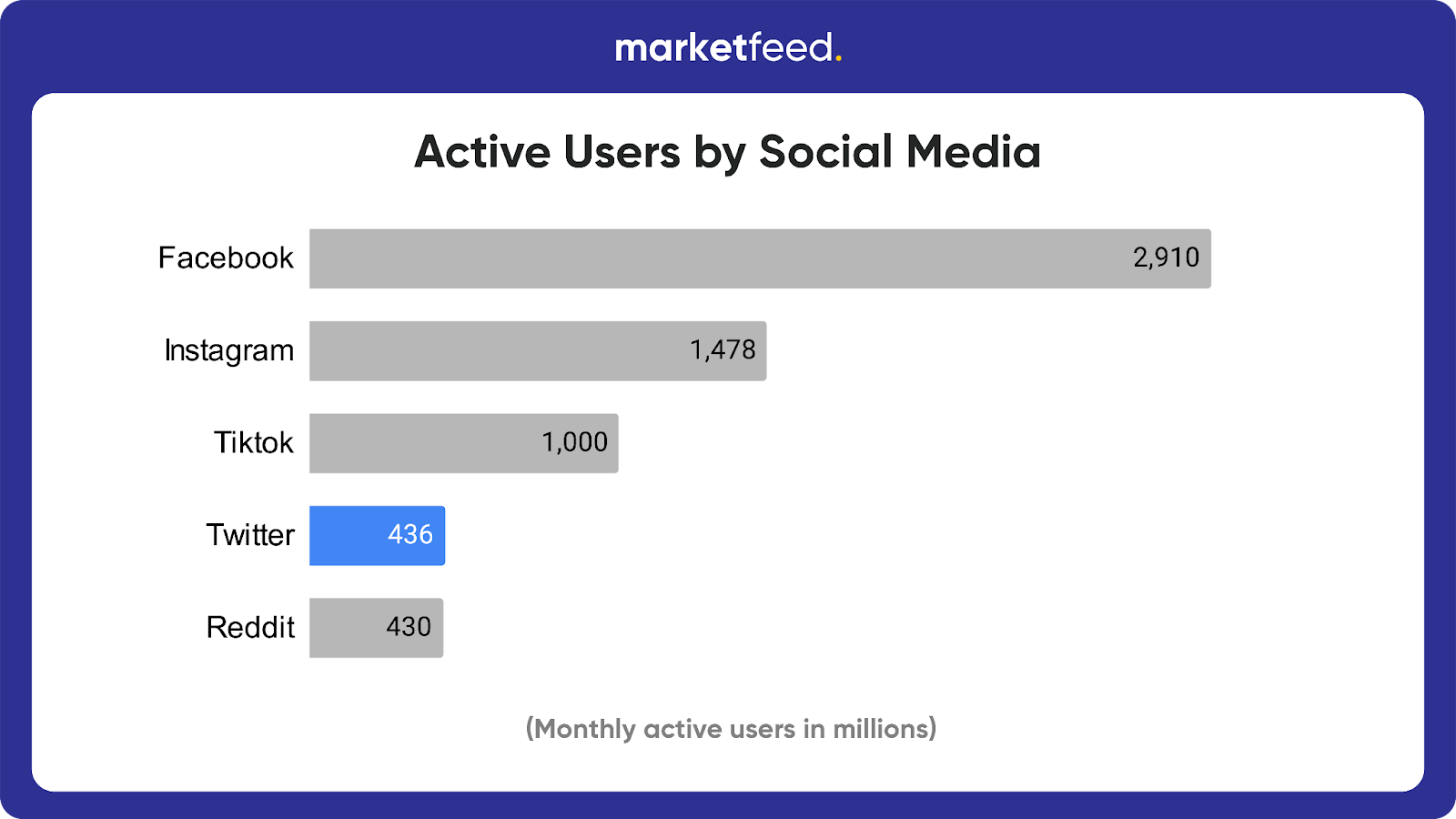 marketfeed.

Active Users by Social Media

Facebook 2,910

Instagram 1,478

Tiktok 1,000

Twitter 436

Reddit 430

(Monthly active users in millions)